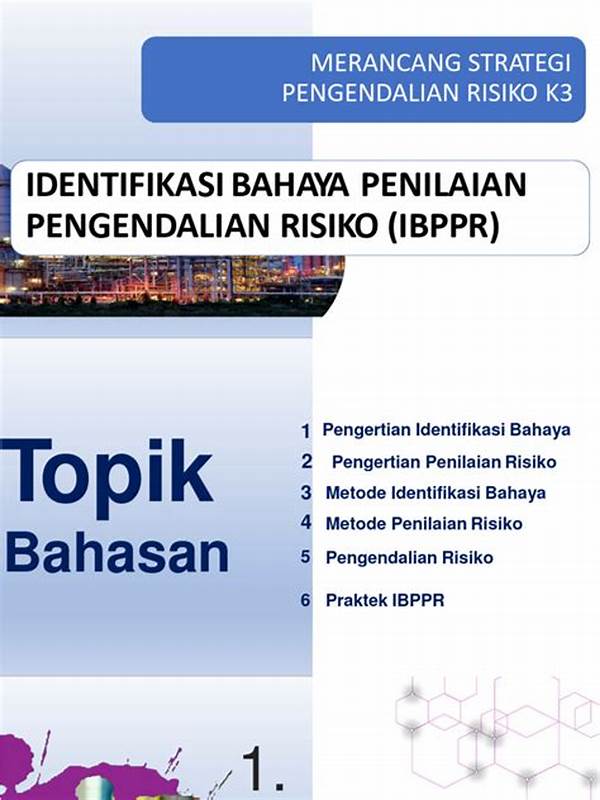 MERANCANG STRATEGI PENGENDALIAN RISIKO K3

IDENTIFIKASI BAHAYA PENILAIAN PENGENDALIAN RISIKO (IBPPR)

Topik Bahasan

1 Pengertian Identifikasi Bahaya
2 Pengertian Penilaian Risiko
3 Metode Identifikasi Bahaya
4 Metode Penilaian Risiko
5 Pengendalian Risiko
6 Praktek IBPPR

1.